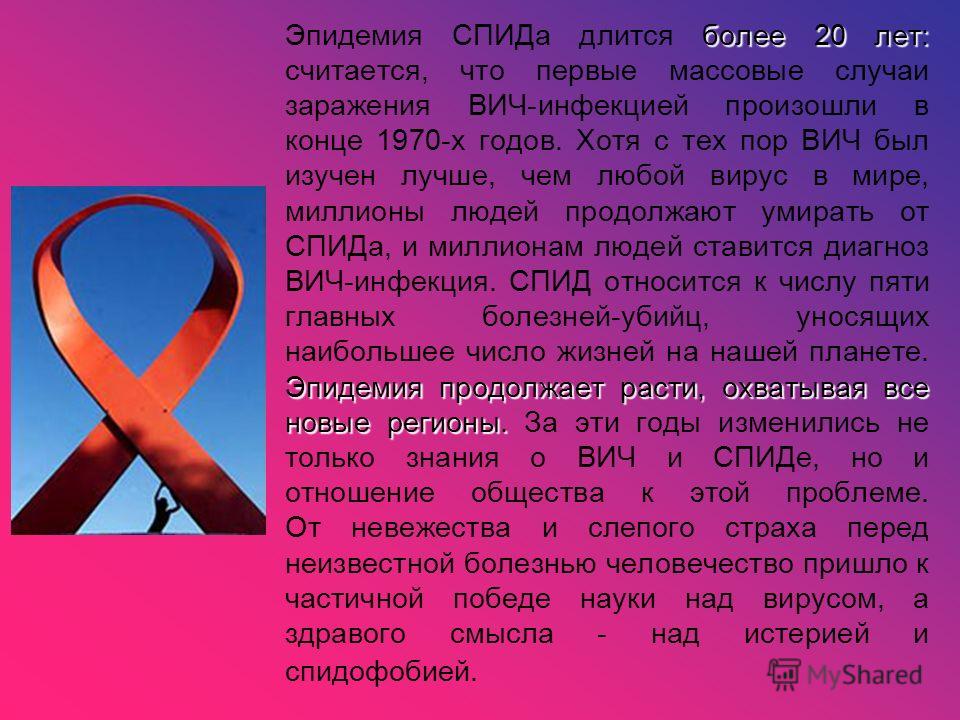 Эпидемия СПИДа длится более 20 лет: считается, что первые массовые случаи заражения ВИЧ-инфекцией произошли в конце 1970-х годов. Хотя с тех пор ВИЧ был изучен лучше, чем любой вирус в мире, миллионы людей продолжают умирать от СПИДа, и миллионам людей ставится диагноз ВИЧ-инфекция. СПИД относится к числу пяти главных болезней-убийц, уносящих наибольшее число жизней на нашей планете. Эпидемия продолжает расти, охватывая все новые регионы. За эти годы изменились не только знания о ВИЧ и СПИДе, но и отношение общества к этой проблеме. От невежества и слепого страха перед неизвестной болезнью человечество пришло к частичной победе науки над вирусом, а здравого смысла - над истерией и спидофобией.

MyShared